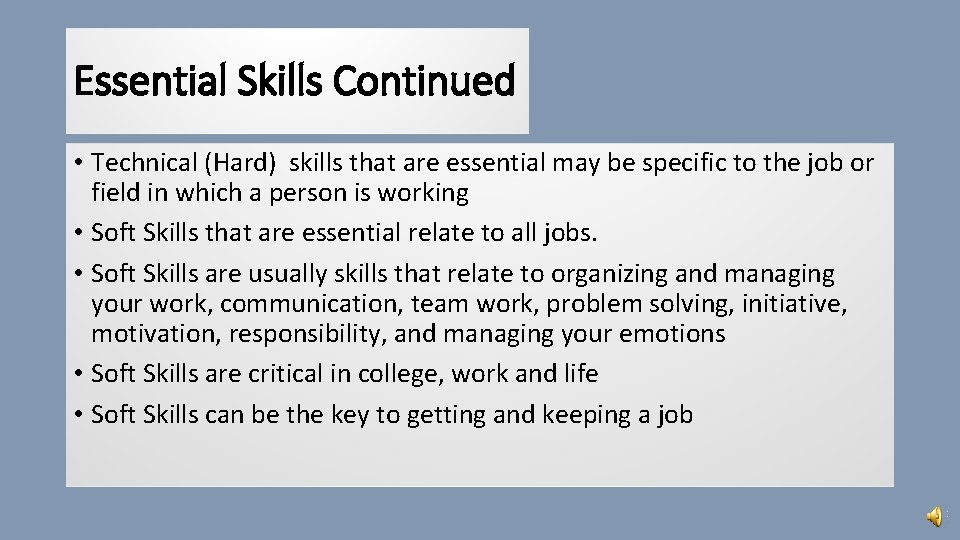 Essential Skills Continued

• Technical (Hard) skills that are essential may be specific to the job or field in which a person is working
• Soft Skills that are essential relate to all jobs.
• Soft Skills are usually skills that relate to organizing and managing your work, communication, team work, problem solving, initiative, motivation, responsibility, and managing your emotions
• Soft Skills are critical in college, work and life
• Soft Skills can be the key to getting and keeping a job